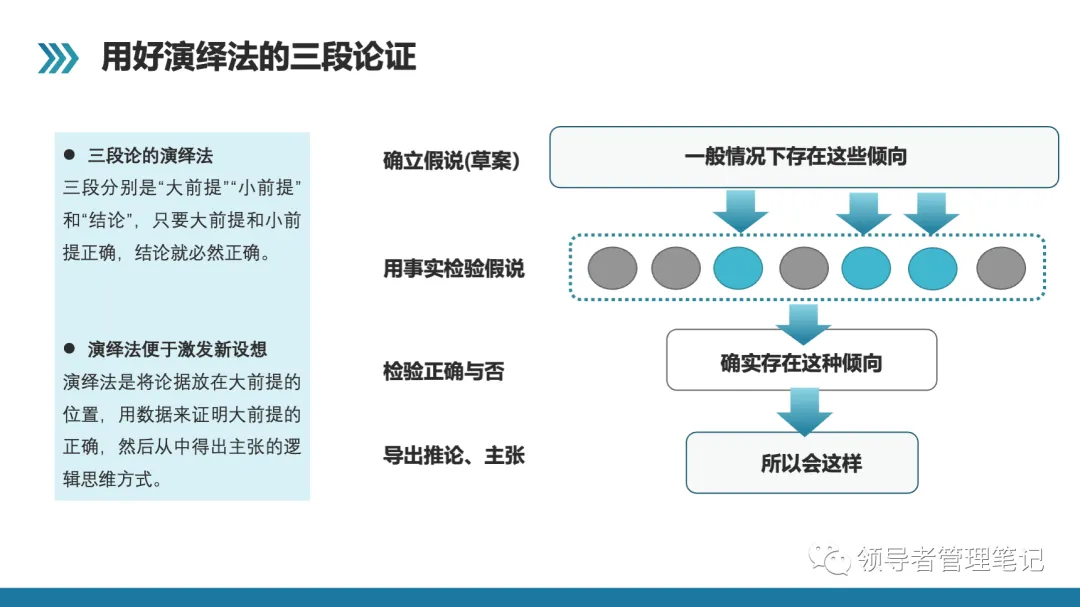 用好演绎法的三段论证

● 三段论的演绎法
三段分别是“大前提”“小前提”和“结论”，只要大前提和小前提正确，结论就必然正确。

● 演绎法便于激发新设想
演绎法是将论据放在大前提的位置，用数据来证明大前提的正确，然后从中得出主张的逻辑思维方式。

确立假说(草案)

一般情况下存在这些倾向

用事实检验假说

检验正确与否

确实存在这种倾向

导出推论、主张

所以会这样

领导者管理笔记